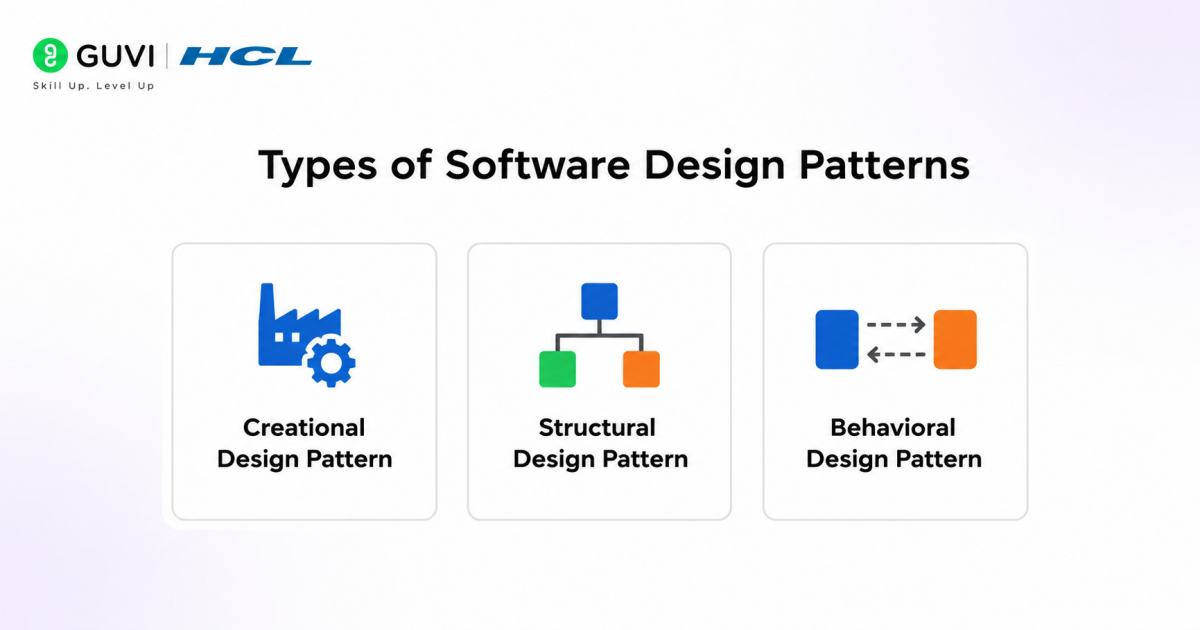 GUVI | HCL
Skill Up. Level Up

Types of Software Design Patterns

Creational Design Pattern

Structural Design Pattern

Behavioral Design Pattern